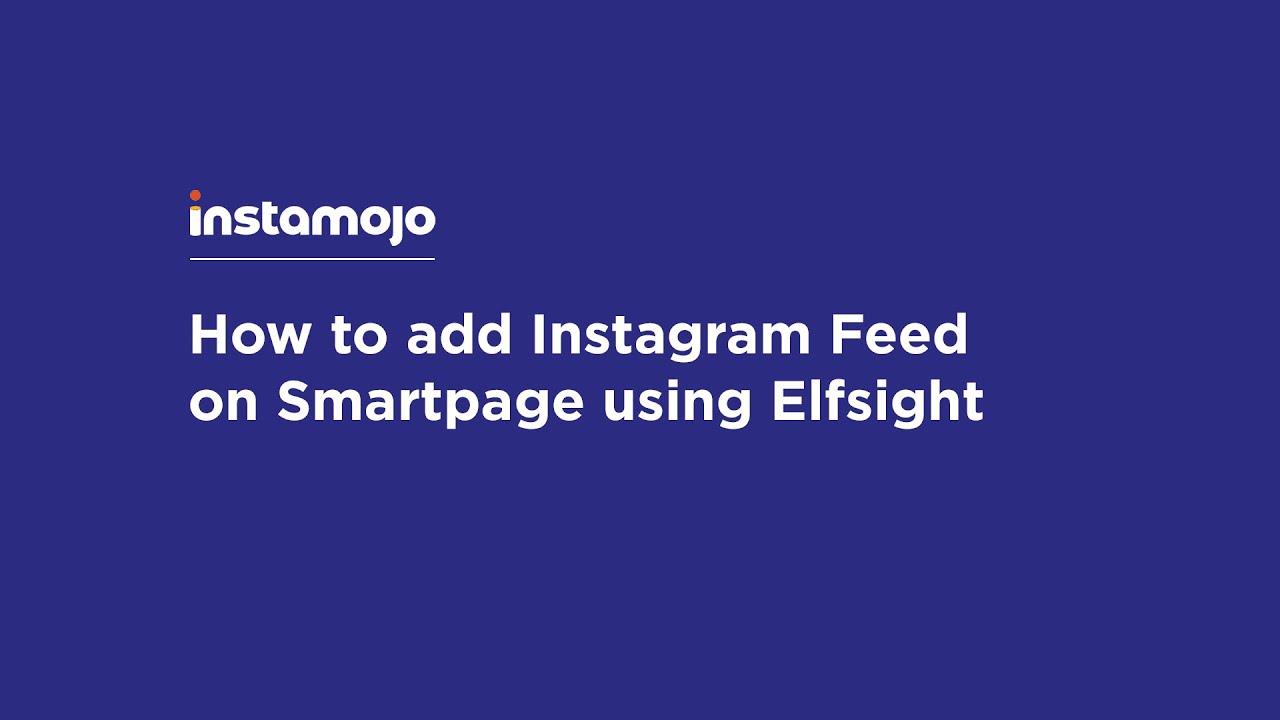 instamojo

How to add Instagram Feed on Smartpage using Elfsight